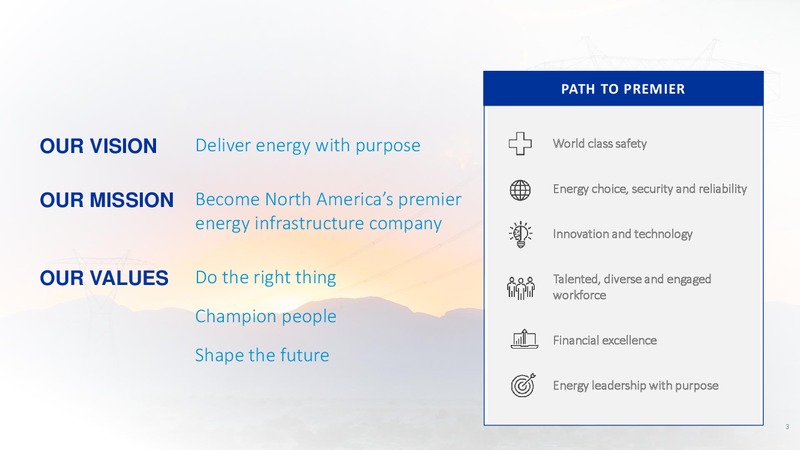 OUR VISION Deliver energy with purpose

OUR MISSION Become North America's premier energy infrastructure company

OUR VALUES Do the right thing

Champion people

Shape the future

PATH TO PREMIER

World class safety

Energy choice, security and reliability

Innovation and technology

Talented, diverse and engaged workforce

Financial excellence

Energy leadership with purpose

3